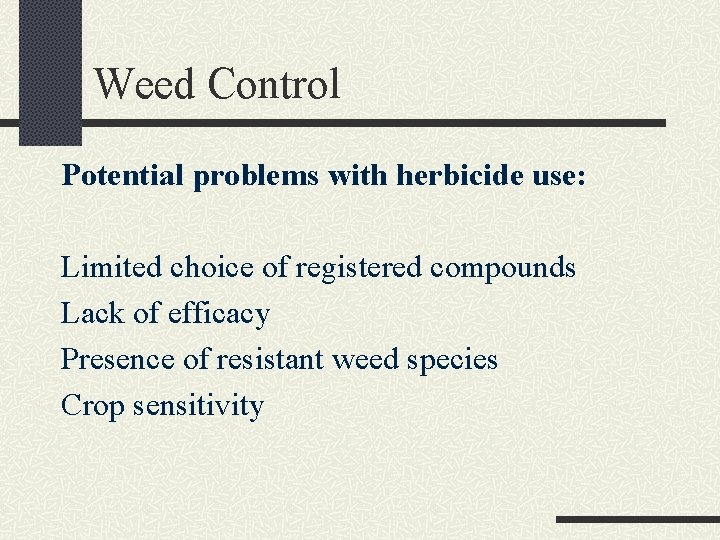 Weed Control

Potential problems with herbicide use:

Limited choice of registered compounds
Lack of efficacy
Presence of resistant weed species
Crop sensitivity